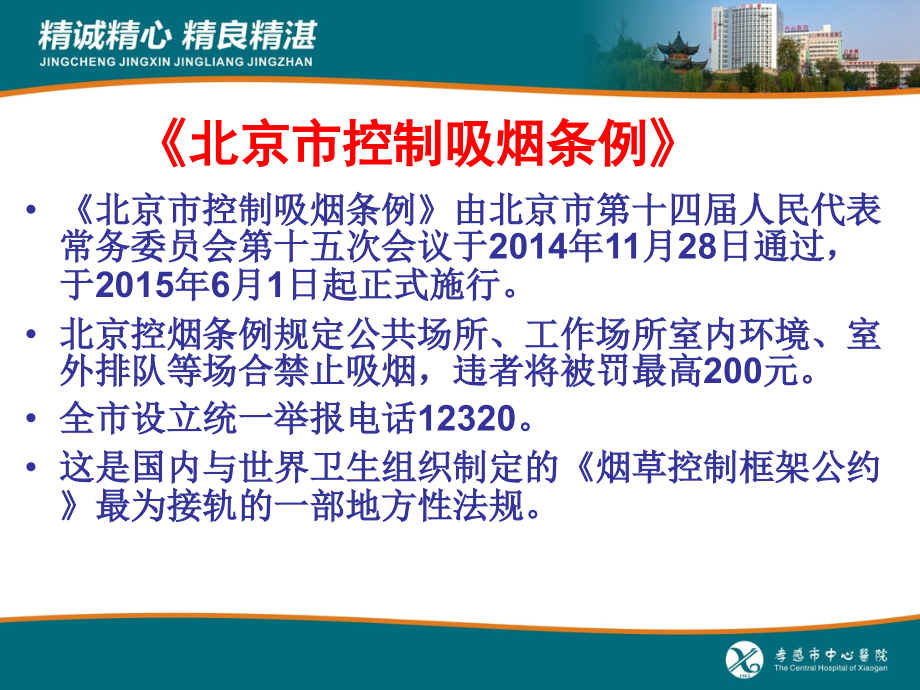 精诚精心 精良精湛
JINGCHENG JINGXIN JINGLIANG JINGZHAN

《北京市控制吸烟条例》

• 《北京市控制吸烟条例》由北京市第十四届人民代表常务委员会第十五次会议于2014年11月28日通过，于2015年6月1日起正式施行。

• 北京控烟条例规定公共场所、工作场所室内环境、室外排队等场合禁止吸烟，违者将被罚最高200元。

• 全市设立统一举报电话12320。

• 这是国内与世界卫生组织制定的《烟草控制框架公约》最为接轨的一部地方性法规。

孝感市中心醫院
The Central Hospital of Xiaogan